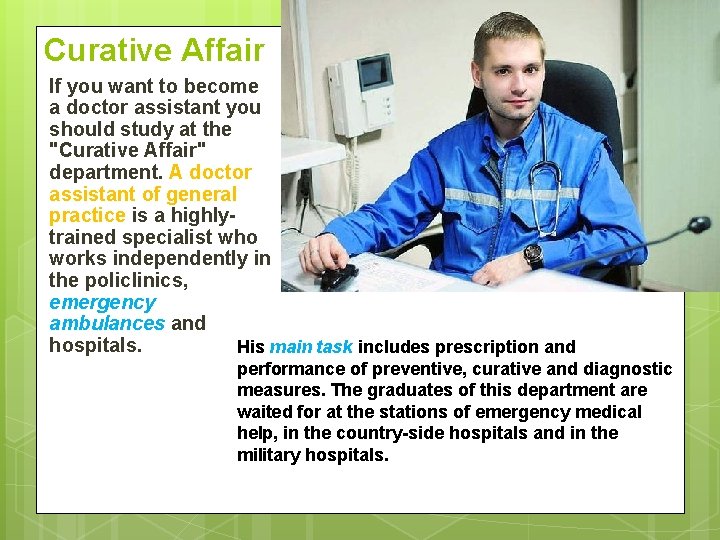 Curative Affair

If you want to become a doctor assistant you should study at the "Curative Affair" department. A doctor assistant of general practice is a highly-trained specialist who works independently in the policlinics, emergency ambulances and hospitals.

His main task includes prescription and performance of preventive, curative and diagnostic measures. The graduates of this department are waited for at the stations of emergency medical help, in the country-side hospitals and in the military hospitals.